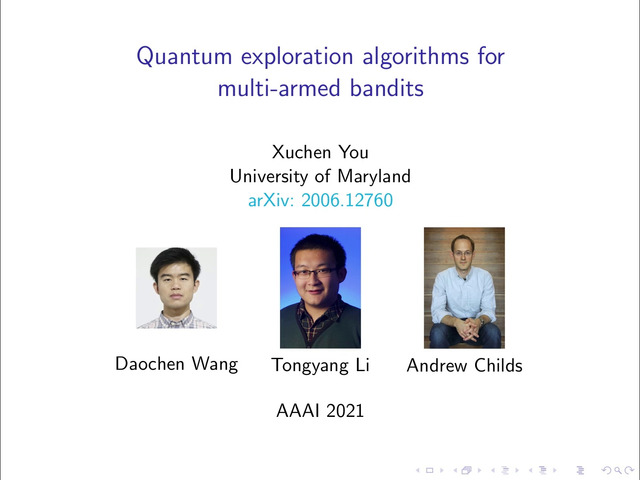 Quantum exploration algorithms for multi-armed bandits

Xuchen You
University of Maryland
arXiv: 2006.12760

Daochen Wang Tongyang Li Andrew Childs

AAAI 2021